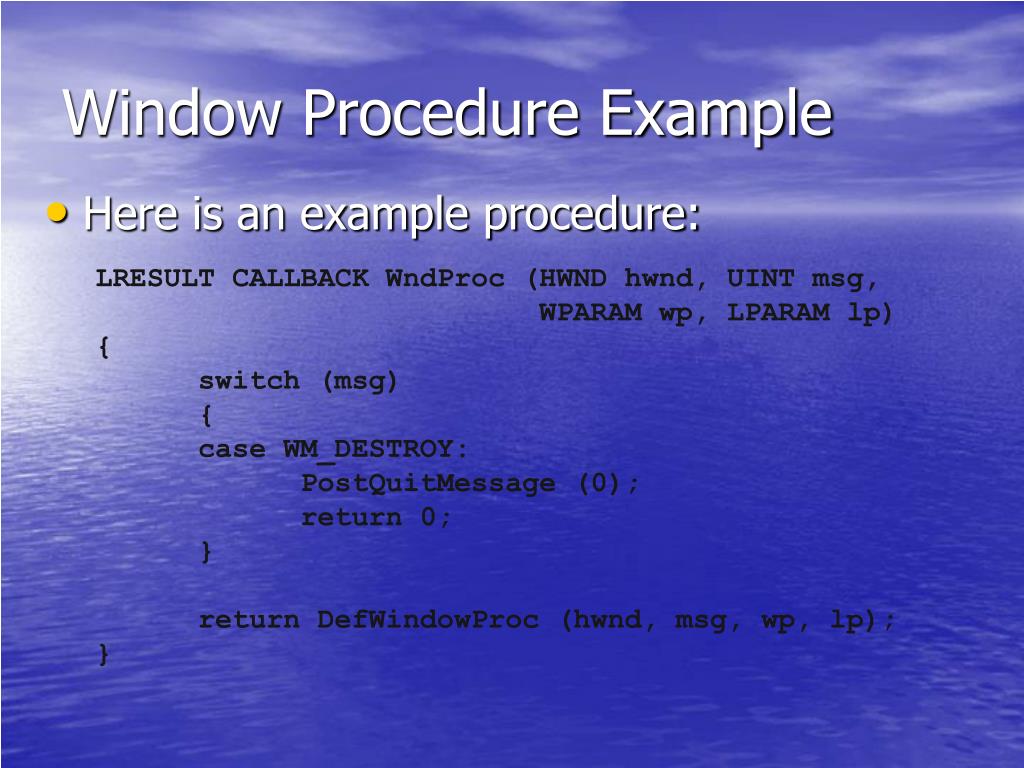 Window Procedure Example

• Here is an example procedure:

LRESULT CALLBACK WndProc (HWND hwnd, UINT msg,
                         WPARAM wp, LPARAM lp)
{
      switch (msg)
      {
      case WM_DESTROY:
            PostQuitMessage (0);
            return 0;
      }

      return DefWindowProc (hwnd, msg, wp, lp);
}